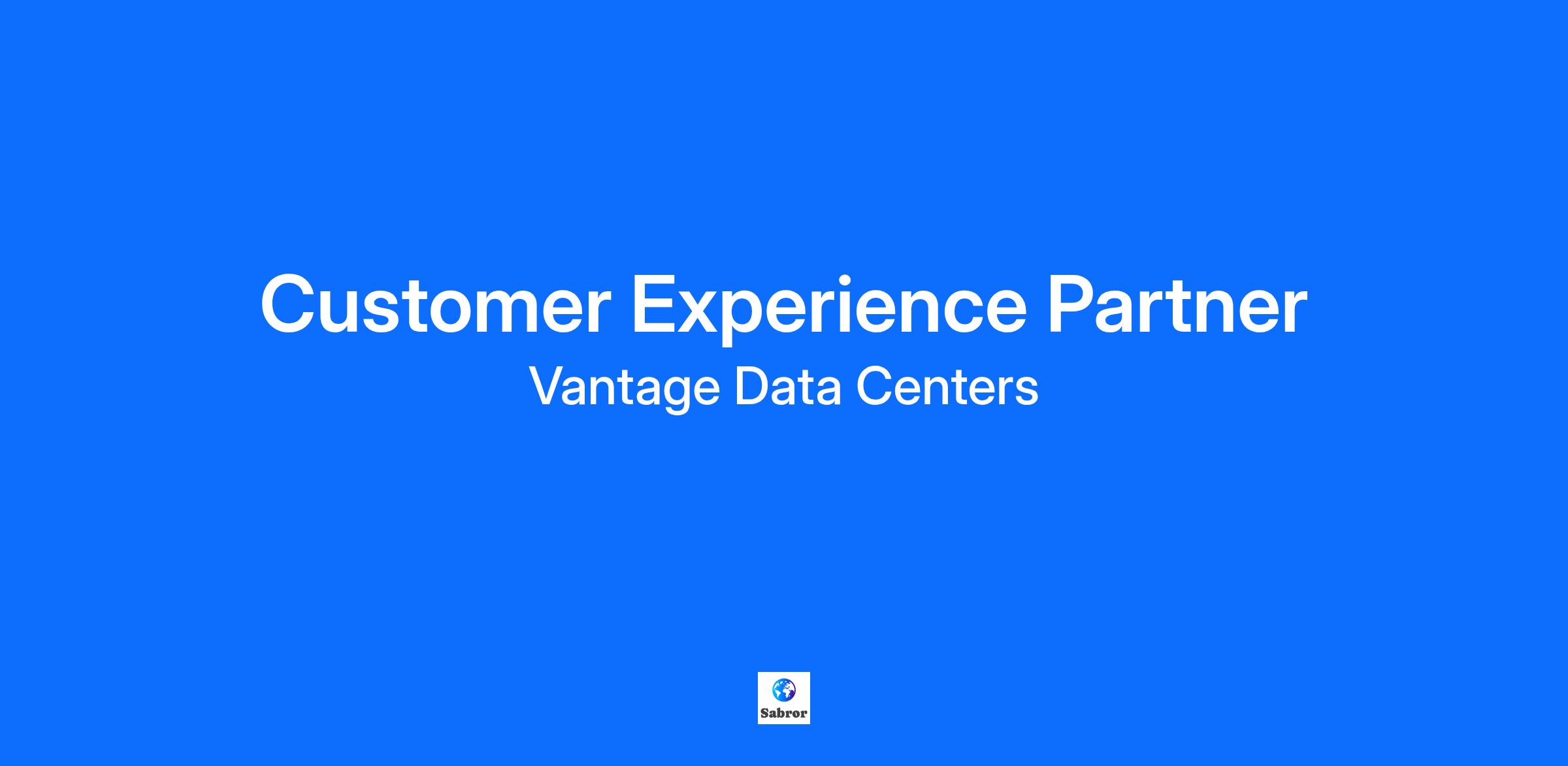 Customer Experience Partner
Vantage Data Centers

Sabror